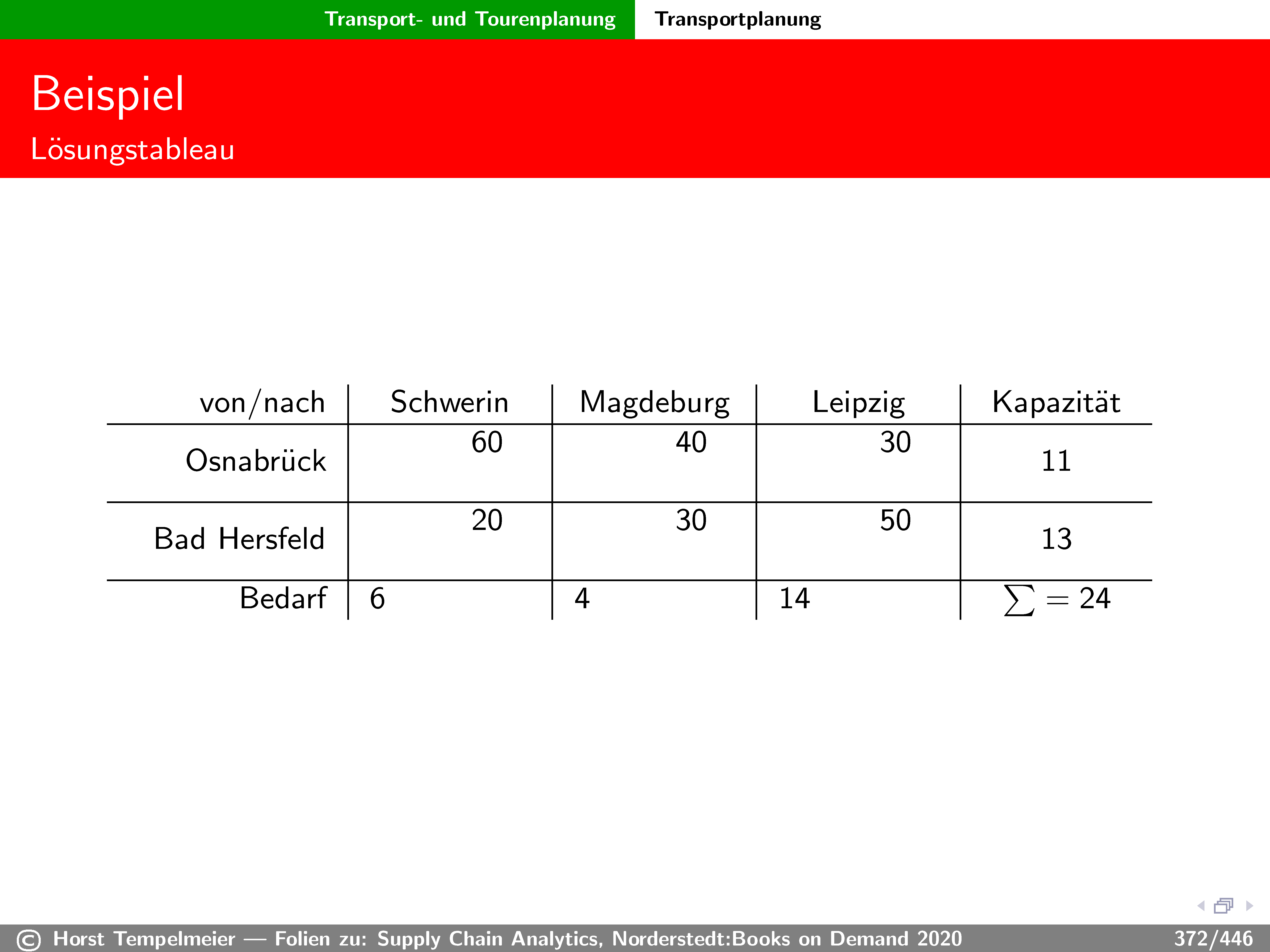 Transport- und Tourenplanung Transportplanung

Beispiel
Lösungstableau

| von/nach | Schwerin | Magdeburg | Leipzig | Kapazität |
|---|---|---|---|---|
| Osnabrück | 60 | 40 | 30 | 11 |
| Bad Hersfeld | 20 | 30 | 50 | 13 |
| Bedarf | 6 | 4 | 14 | $\sum = 24$ |

© Horst Tempelmeier — Folien zu: Supply Chain Analytics, Norderstedt:Books on Demand 2020 372/446